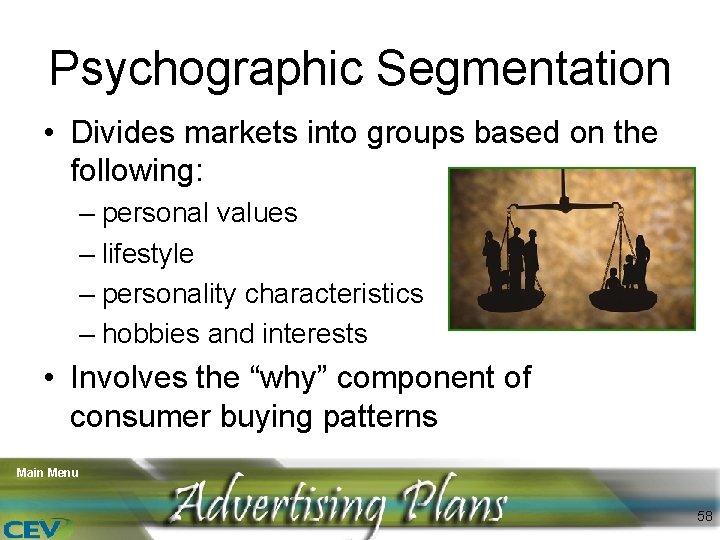 Psychographic Segmentation

• Divides markets into groups based on the following:
– personal values
– lifestyle
– personality characteristics
– hobbies and interests

• Involves the “why” component of consumer buying patterns

Main Menu

Advertising Plans

CEV

58